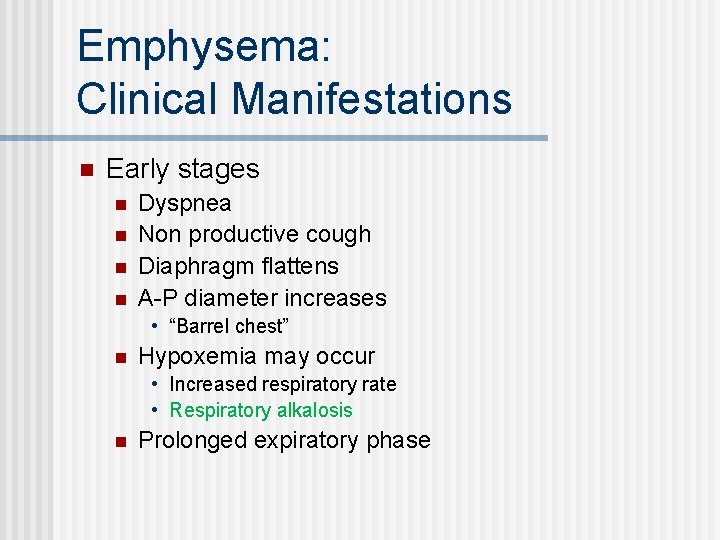 Emphysema:
Clinical Manifestations

- Early stages
  - Dyspnea
  - Non productive cough
  - Diaphragm flattens
  - A-P diameter increases
    - “Barrel chest”
  - Hypoxemia may occur
    - Increased respiratory rate
    - Respiratory alkalosis
  - Prolonged expiratory phase